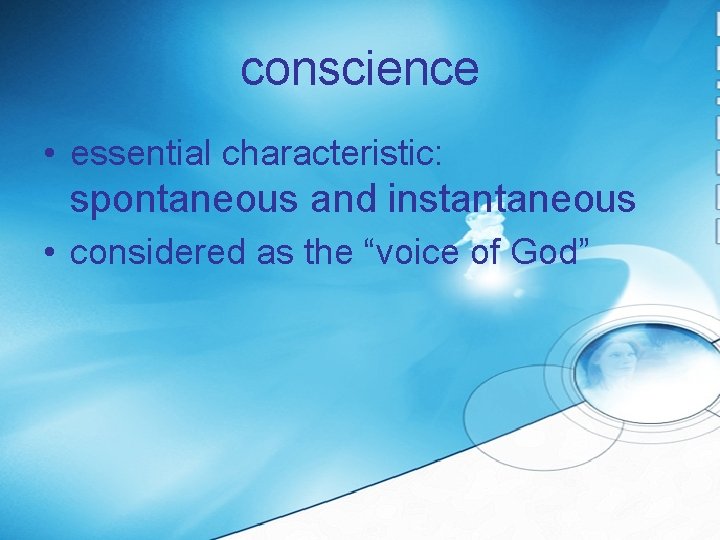 conscience

• essential characteristic: spontaneous and instantaneous

• considered as the “voice of God”